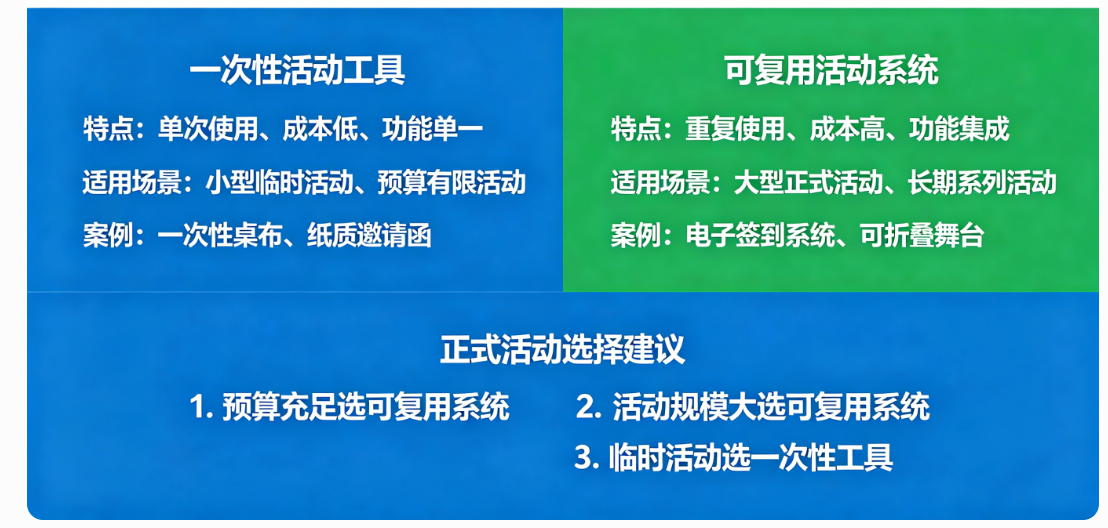 一次性活动工具

特点：单次使用、成本低、功能单一

适用场景：小型临时活动、预算有限活动

案例：一次性桌布、纸质邀请函

可复用活动系统

特点：重复使用、成本高、功能集成

适用场景：大型正式活动、长期系列活动

案例：电子签到系统、可折叠舞台

正式活动选择建议

1. 预算充足选可复用系统

2. 活动规模大选可复用系统

3. 临时活动选一次性工具